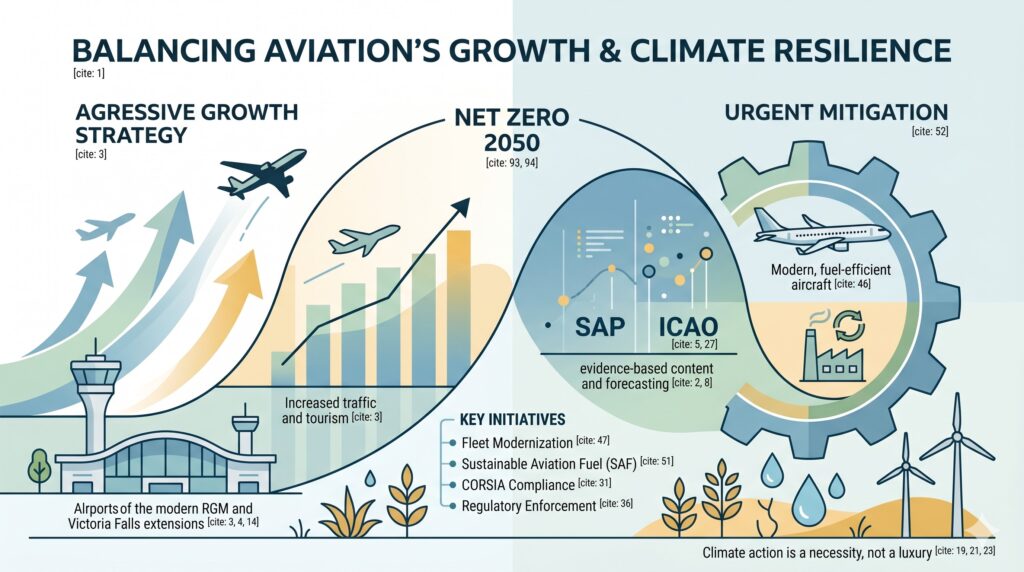 BALANCING AVIATION'S GROWTH & CLIMATE RESILIENCE
[cite: 1]

AGRESSIVE GROWTH STRATEGY
[cite: 3]

NET ZERO 2050
[cite: 93, 94]

URGENT MITIGATION
[cite: 52]

Modern, fuel-efficient aircraft [cite: 46]

SAP ICAO
[cite: 5, 27]

evidence-based content and forecasting [cite: 2, 8]

Increased traffic and tourism [cite: 3]

KEY INITIATIVES
Fleet Modernization [cite: 47]
Sustainable Aviation Fuel (SAF) [cite: 51]
CORSIA Compliance [cite: 31]
Regulatory Enforcement [cite: 36]

Airports of the modern RGM and Victoria Falls extensions [cite: 3, 4, 14]

Climate action is a necessity, not a luxury [cite: 19, 21, 23]